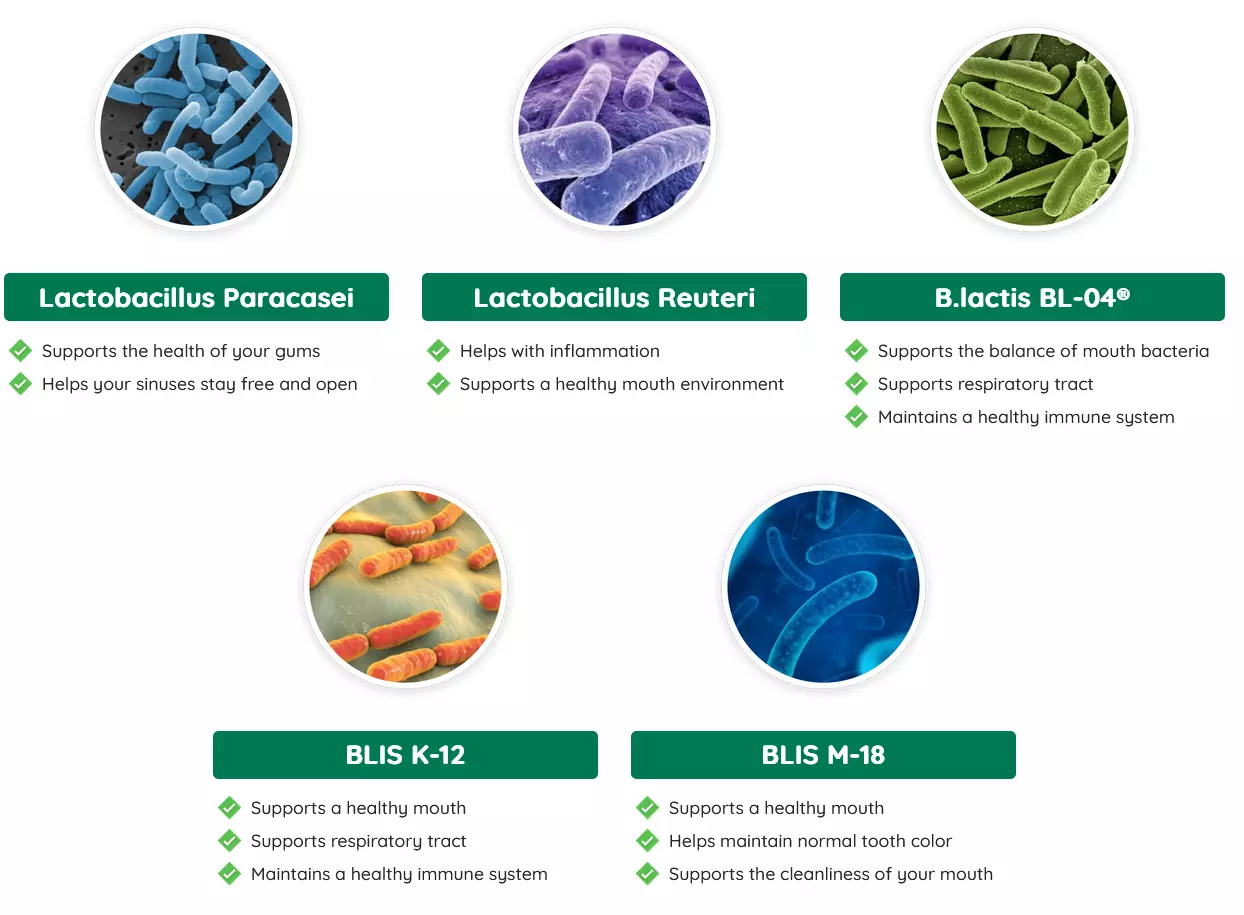 Lactobacillus Paracasei

Supports the health of your gums
Helps your sinuses stay free and open

Lactobacillus Reuteri

Helps with inflammation
Supports a healthy mouth environment

B.lactis BL-04®

Supports the balance of mouth bacteria
Supports respiratory tract
Maintains a healthy immune system

BLIS K-12

Supports a healthy mouth
Supports respiratory tract
Maintains a healthy immune system

BLIS M-18

Supports a healthy mouth
Helps maintain normal tooth color
Supports the cleanliness of your mouth